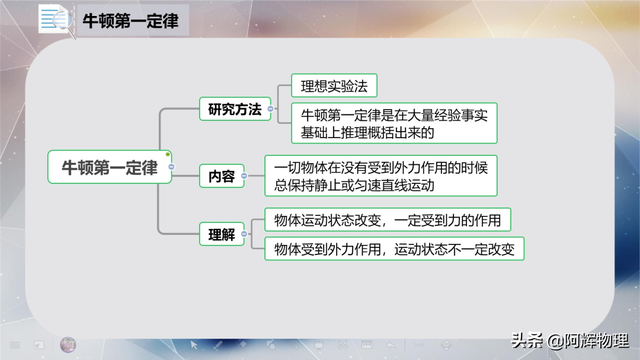 牛顿第一定律

牛顿第一定律

研究方法

理想实验法

牛顿第一定律是在大量经验事实基础上推理概括出来的

内容

一切物体在没有受到外力作用的时候总保持静止或匀速直线运动

理解

物体运动状态改变，一定受到力的作用

物体受到外力作用，运动状态不一定改变

头条 @阿辉物理